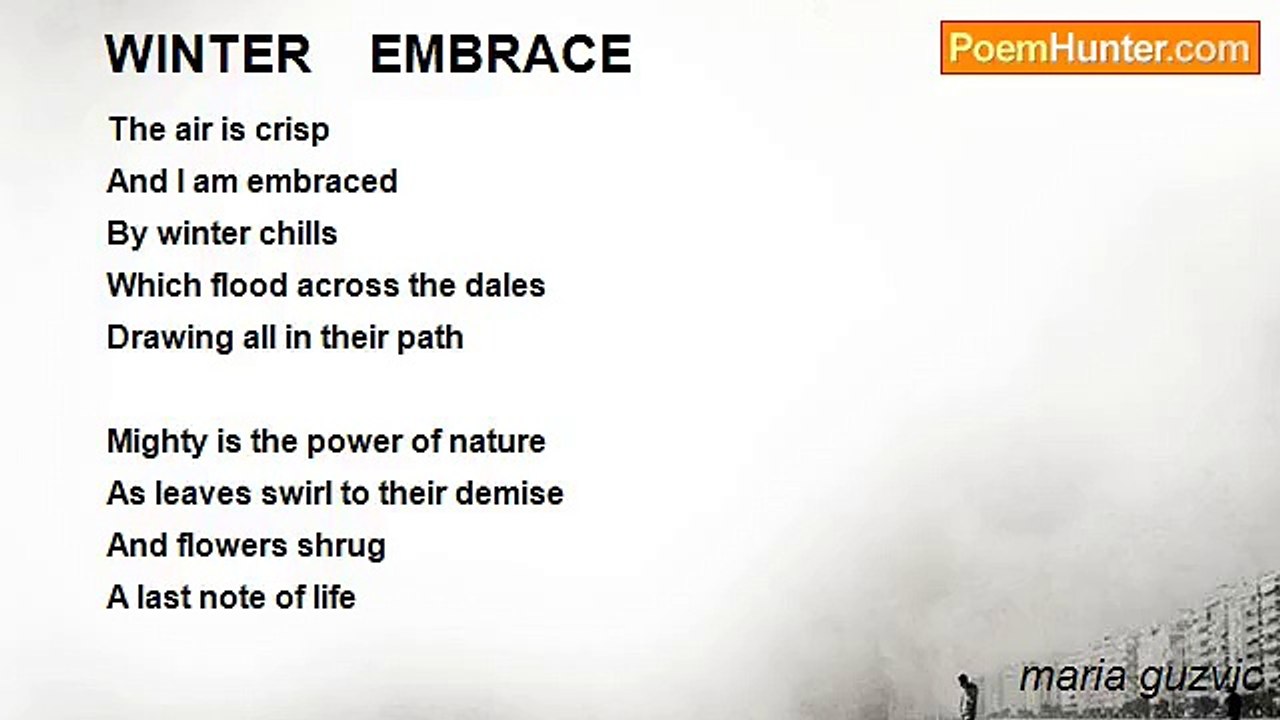 WINTER EMBRACE

PoemHunter.com

The air is crisp
And I am embraced
By winter chills
Which flood across the dales
Drawing all in their path

Mighty is the power of nature
As leaves swirl to their demise
And flowers shrug
A last note of life

maria guzvic